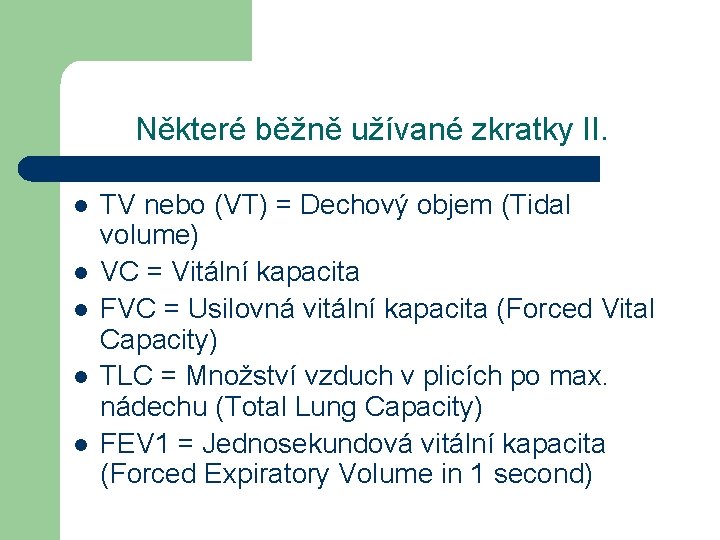 Některé běžně užívané zkratky II.

- TV nebo (VT) = Dechový objem (Tidal volume)
- VC = Vitální kapacita
- FVC = Usilovná vitální kapacita (Forced Vital Capacity)
- TLC = Množství vzduch v plicích po max. nádechu (Total Lung Capacity)
- FEV1 = Jednosekundová vitální kapacita (Forced Expiratory Volume in 1 second)